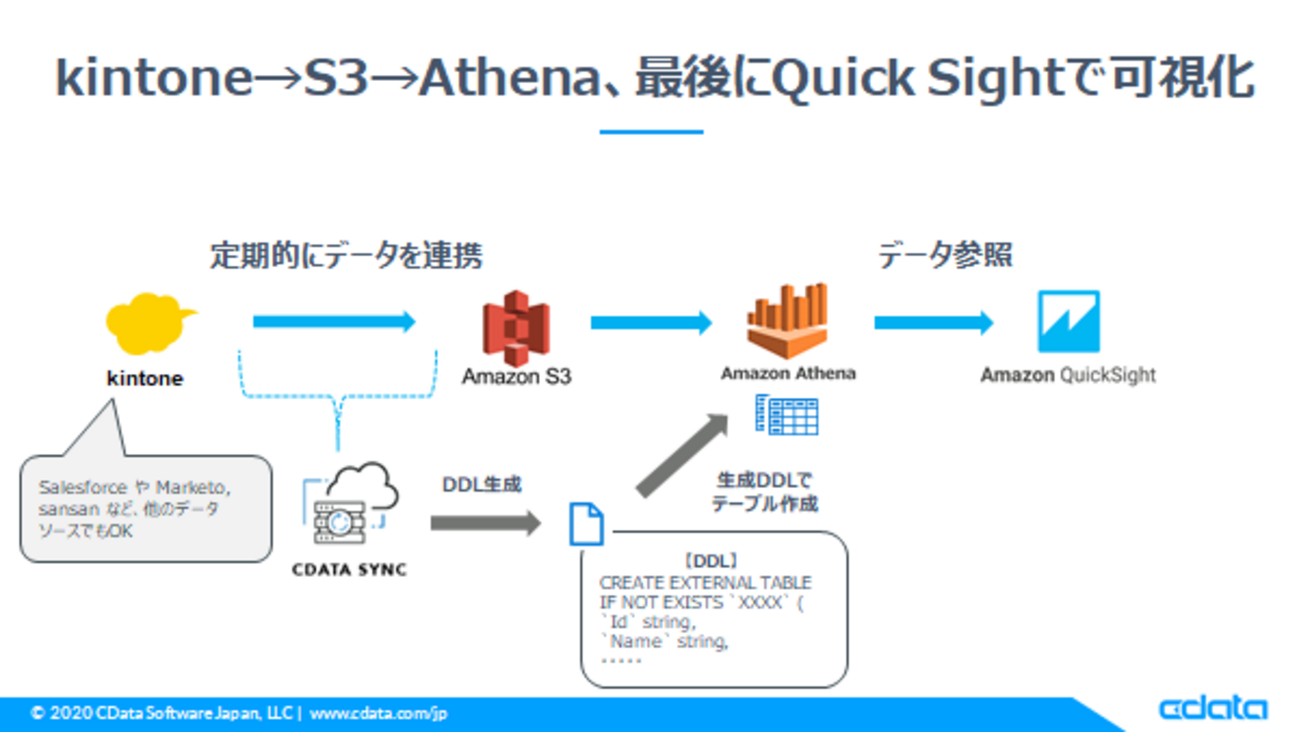 kintone→S3→Athena、最後にQuick Sightで可視化

定期的にデータを連携

データ参照

kintone

Amazon S3

Amazon Athena

Amazon QuickSight

Salesforce や Marketo, sansan など、他のデータソースでもOK

CDATA SYNC

DDL生成

生成DDLでテーブル作成

【DDL】
CREATE EXTERNAL TABLE
IF NOT EXISTS `XXXX` (
`Id` string,
`Name` string,
・・・・・

© 2020 CData Software Japan, LLC | www.cdata.com/jp

cdata